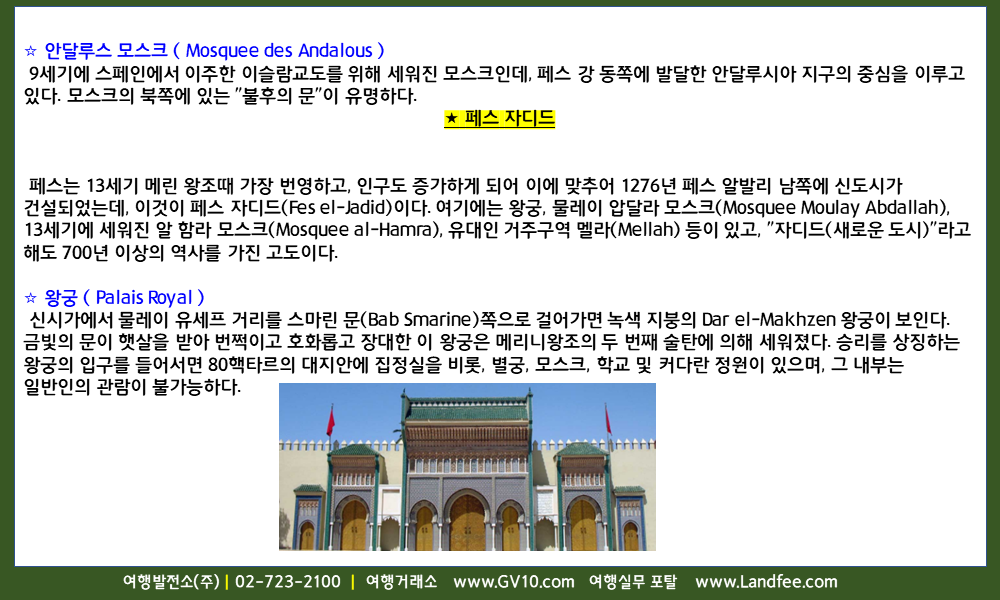 ☆ 안달루스 모스크 ( Mosquee des Andalous )
9세기에 스페인에서 이주한 이슬람교도를 위해 세워진 모스크인데, 페스 강 동쪽에 발달한 안달루시아 지구의 중심을 이루고 있다. 모스크의 북쪽에 있는 "불후의 문"이 유명하다.

★ 페스 자디드

페스는 13세기 메린 왕조때 가장 번영하고, 인구도 증가하게 되어 이에 맞추어 1276년 페스 알발리 남쪽에 신도시가 건설되었는데, 이것이 페스 자디드(Fes el-Jadid)이다. 여기에는 왕궁, 물레이 압달라 모스크(Mosquee Moulay Abdallah), 13세기에 세워진 알 함라 모스크(Mosquee al-Hamra), 유대인 거주구역 멜라(Mellah) 등이 있고, "자디드(새로운 도시)"라고 해도 700년 이상의 역사를 가진 고도이다.

☆ 왕궁 ( Palais Royal )
신시가에서 물레이 유세프 거리를 스마린 문(Bab Smarine)쪽으로 걸어가면 녹색 지붕의 Dar el-Makhzen 왕궁이 보인다. 금빛의 문이 햇살을 받아 번쩍이고 호화롭고 장대한 이 왕궁은 메리니왕조의 두 번째 술탄에 의해 세워졌다. 승리를 상징하는 왕궁의 입구를 들어서면 80핵타르의 대지안에 집정실을 비롯, 별궁, 모스크, 학교 및 커다란 정원이 있으며, 그 내부는 일반인의 관람이 불가능하다.

여행발전소(주) | 02-723-2100 | 여행거래소 www.GV10.com 여행실무 포탈 www.Landfee.com